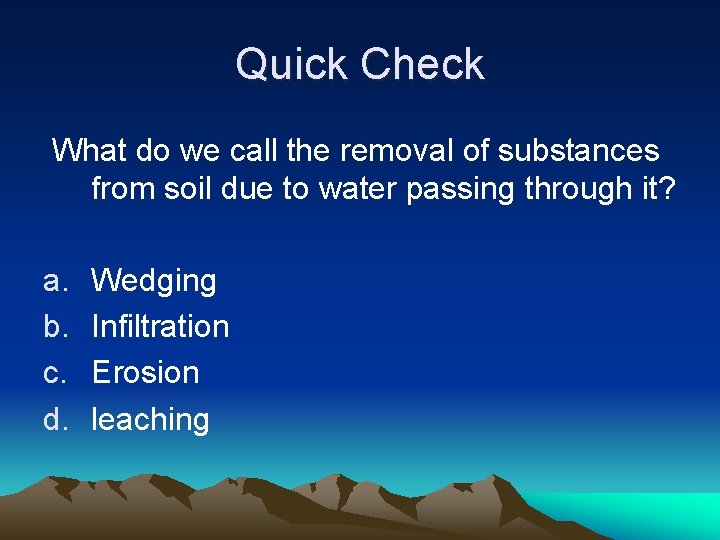 Quick Check

What do we call the removal of substances from soil due to water passing through it?

a. Wedging
b. Infiltration
c. Erosion
d. leaching